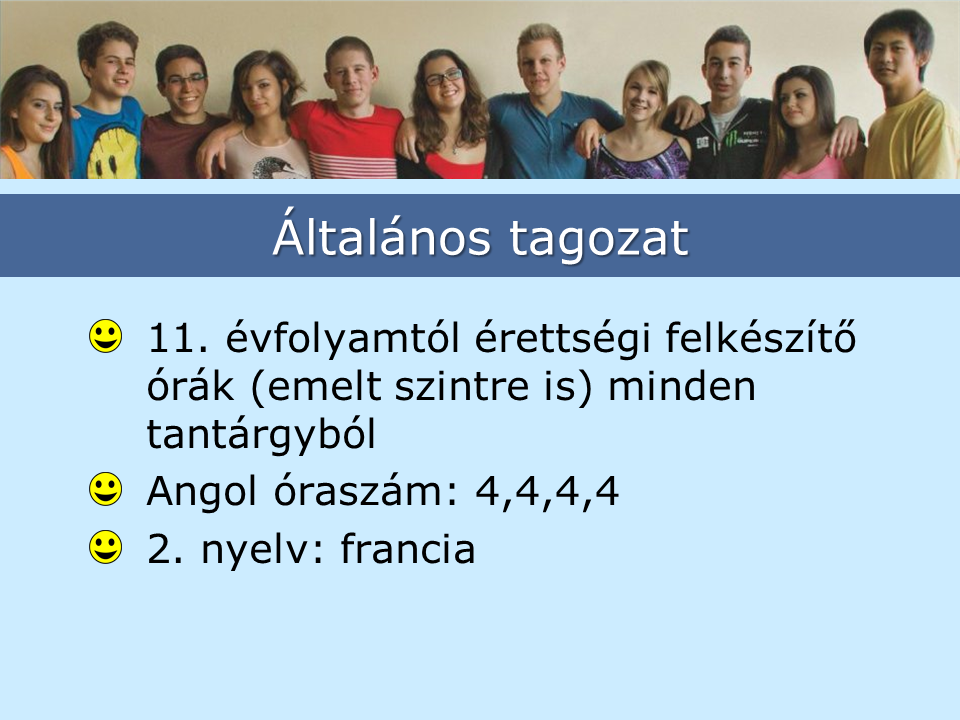 Általános tagozat

11. évfolyamtól érettségi felkészítő órák (emelt szintre is) minden tantárgyból

Angol óraszám: 4,4,4,4

2. nyelv: francia